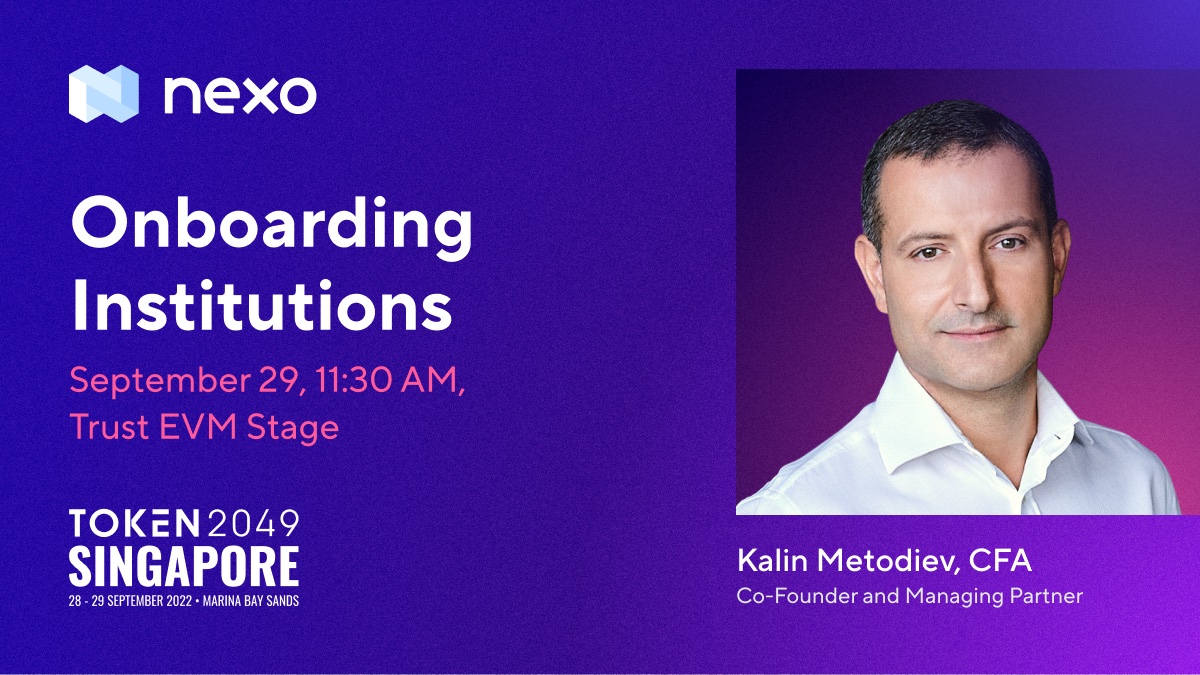 nexo

Onboarding Institutions

September 29, 11:30 AM, Trust EVM Stage

TOKEN2049
SINGAPORE
28 - 29 SEPTEMBER 2022 • MARINA BAY SANDS

Kalin Metodiev, CFA
Co-Founder and Managing Partner